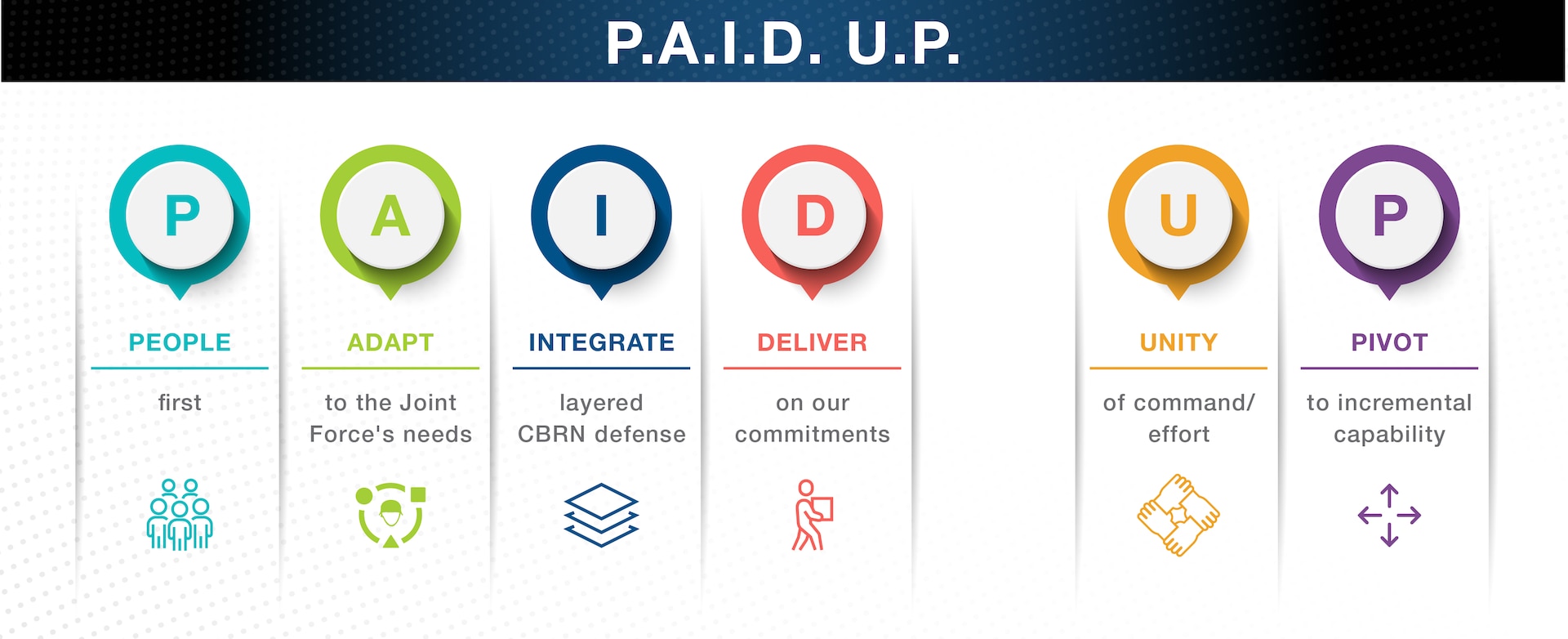 P.A.I.D. U.P.

P

PEOPLE

first

A

ADAPT

to the Joint Force's needs

I

INTEGRATE

layered CBRN defense

D

DELIVER

on our commitments

U

UNITY

of command/ effort

P

PIVOT

to incremental capability